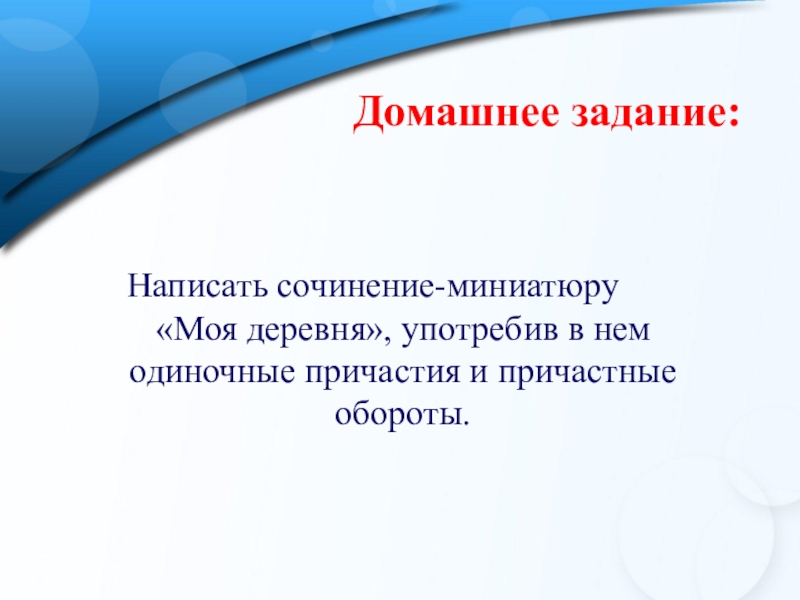 Домашнее задание:

Написать сочинение-миниатюру «Моя деревня», употребив в нем одиночные причастия и причастные обороты.